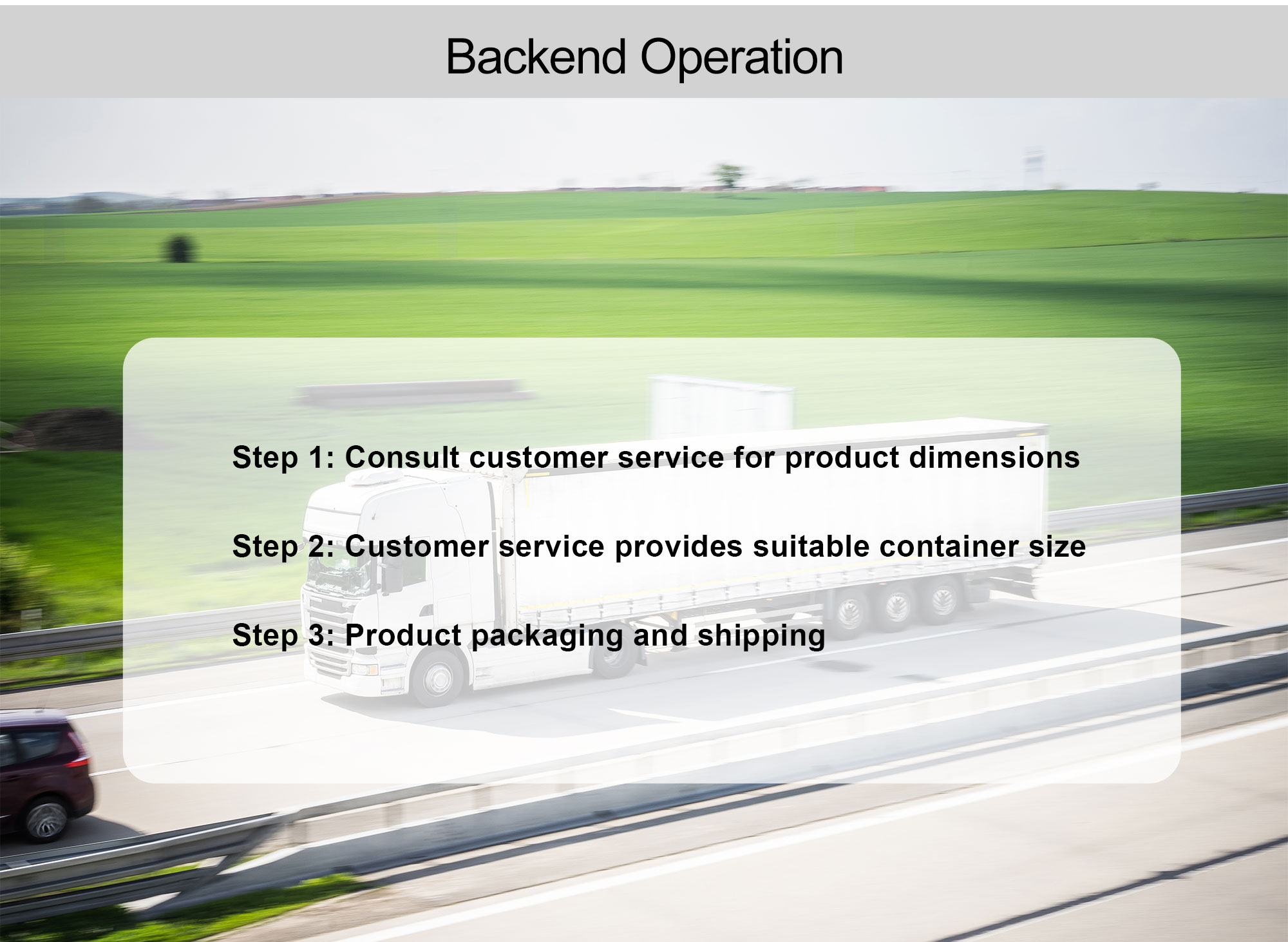 Backend Operation

Step 1: Consult customer service for product dimensions

Step 2: Customer service provides suitable container size

Step 3: Product packaging and shipping